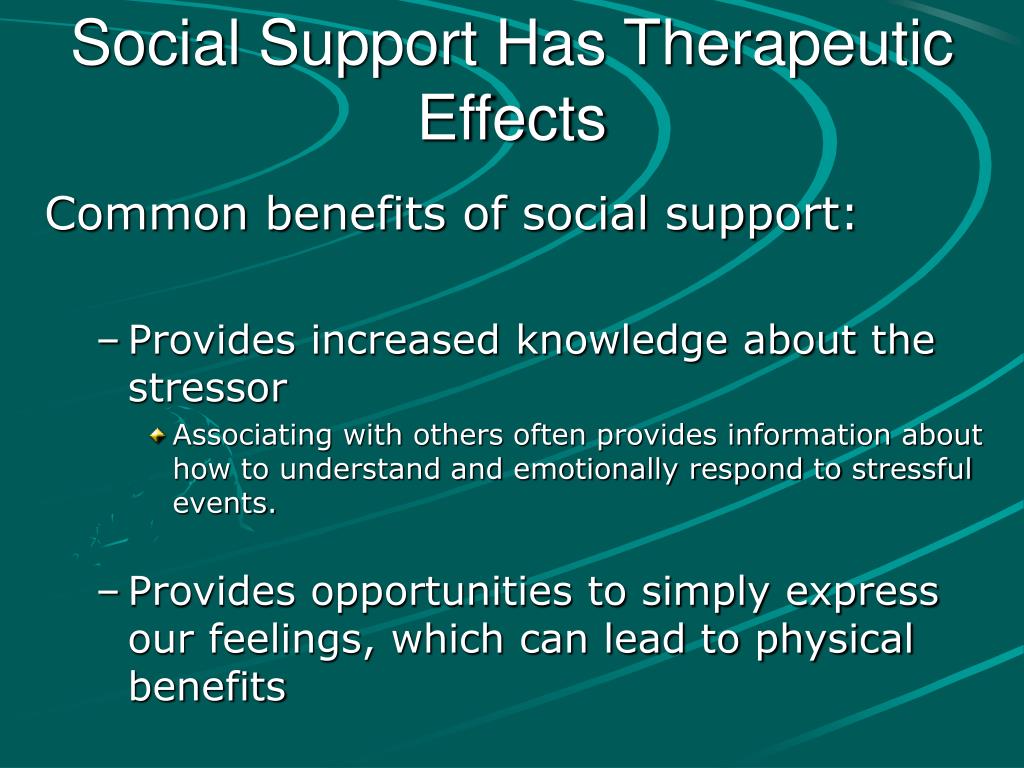 Social Support Has Therapeutic Effects

Common benefits of social support:

– Provides increased knowledge about the stressor

Associating with others often provides information about how to understand and emotionally respond to stressful events.

– Provides opportunities to simply express our feelings, which can lead to physical benefits